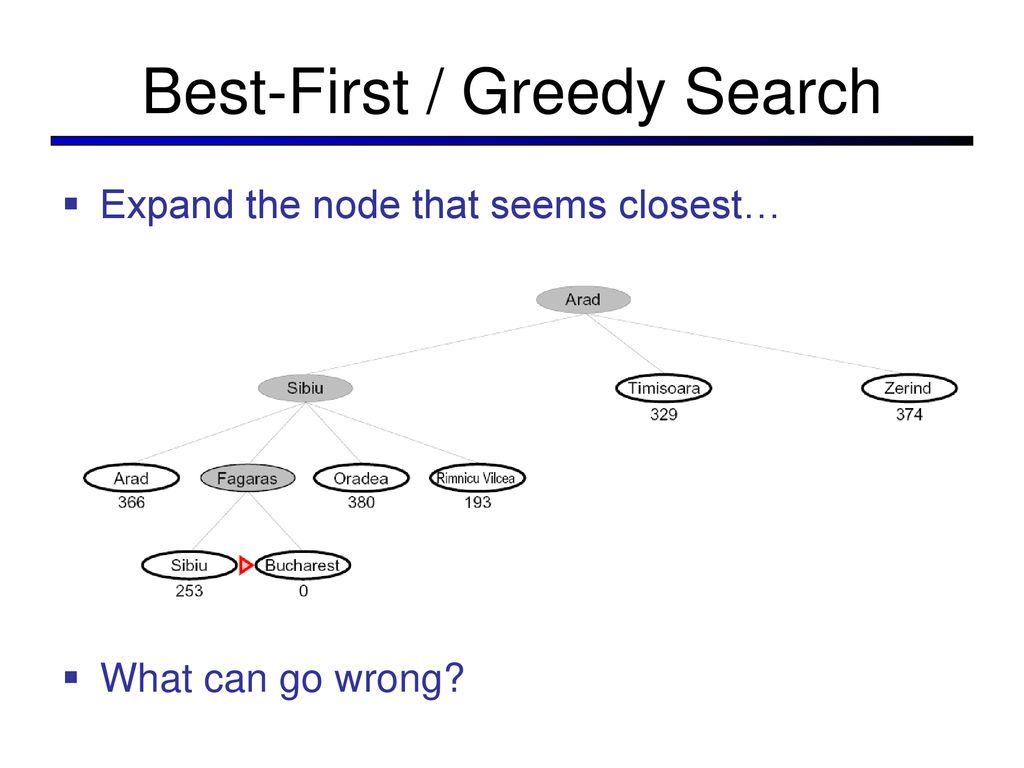 Best-First / Greedy Search

▪ Expand the node that seems closest…

Arad

Sibiu

Timisoara
329

Zerind
374

Arad
366

Fagaras

Oradea
380

Rimnicu Vilcea
193

Sibiu
253

Bucharest
0

▪ What can go wrong?